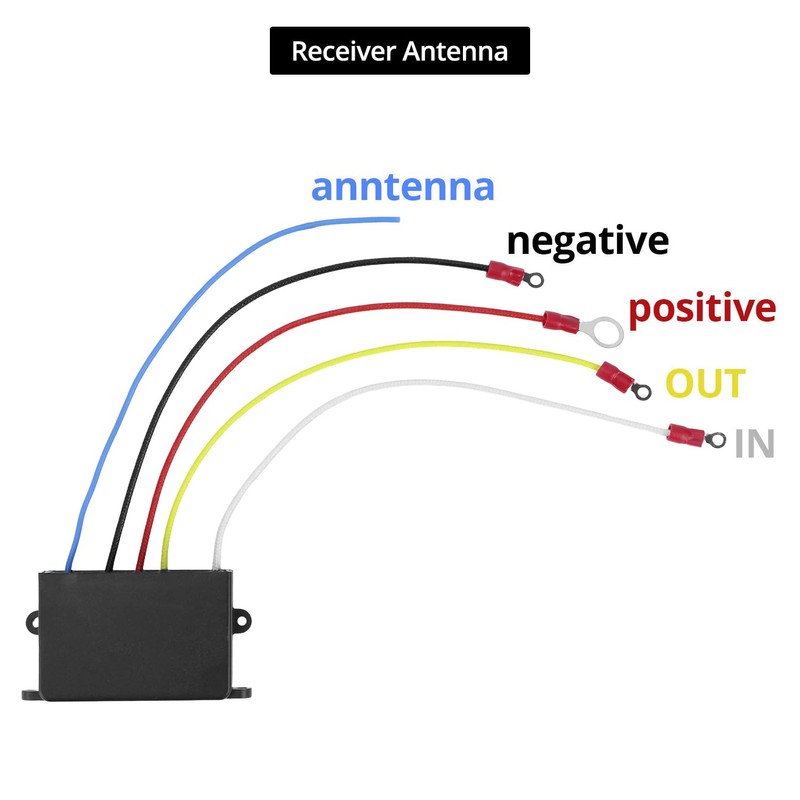 Receiver Antenna

anntenna

negative

positive

OUT

IN